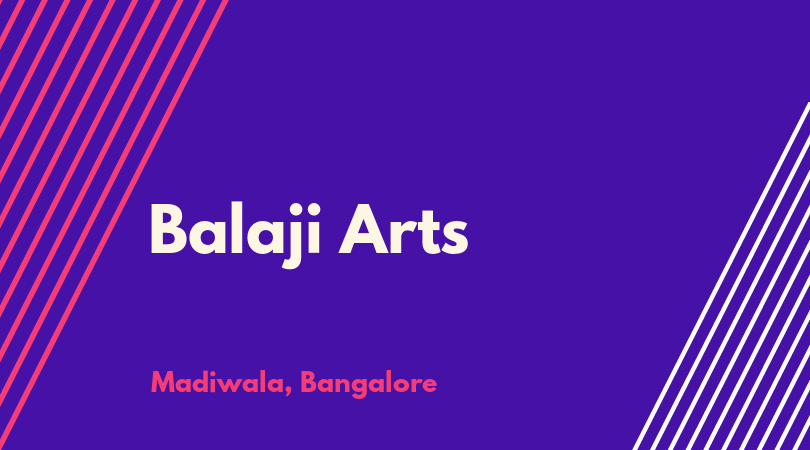 Balaji Arts

Madiwala, Bangalore